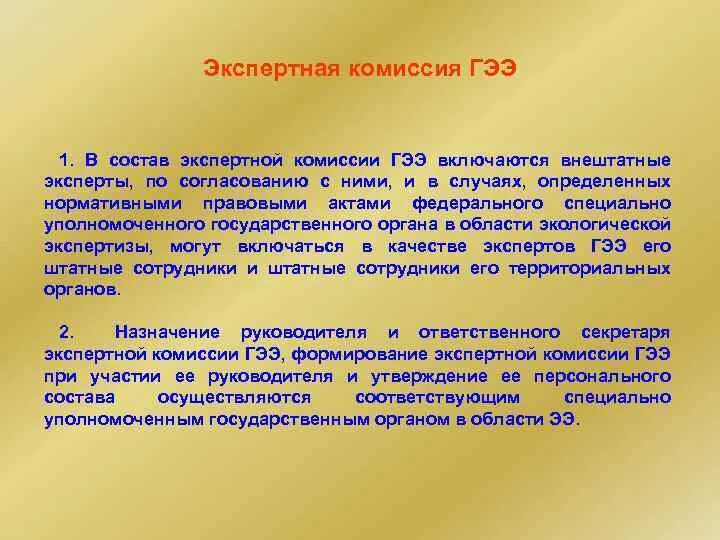 Экспертная комиссия ГЭЭ

1. В состав экспертной комиссии ГЭЭ включаются внештатные эксперты, по согласованию с ними, и в случаях, определенных нормативными правовыми актами федерального специально уполномоченного государственного органа в области экологической экспертизы, могут включаться в качестве экспертов ГЭЭ его штатные сотрудники и штатные сотрудники его территориальных органов.

2. Назначение руководителя и ответственного секретаря экспертной комиссии ГЭЭ, формирование экспертной комиссии ГЭЭ при участии ее руководителя и утверждение ее персонального состава осуществляются соответствующим специально уполномоченным государственным органом в области ЭЭ.